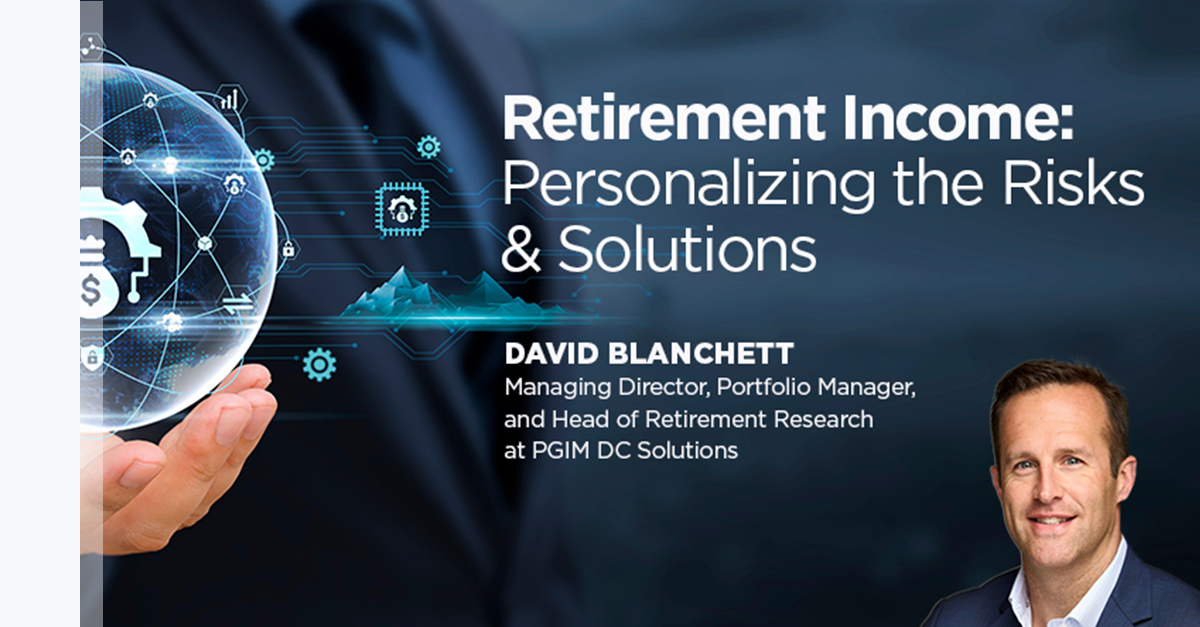 Retirement Income: Personalizing the Risks & Solutions

DAVID BLANCHETT
Managing Director, Portfolio Manager, and Head of Retirement Research at PGIM DC Solutions